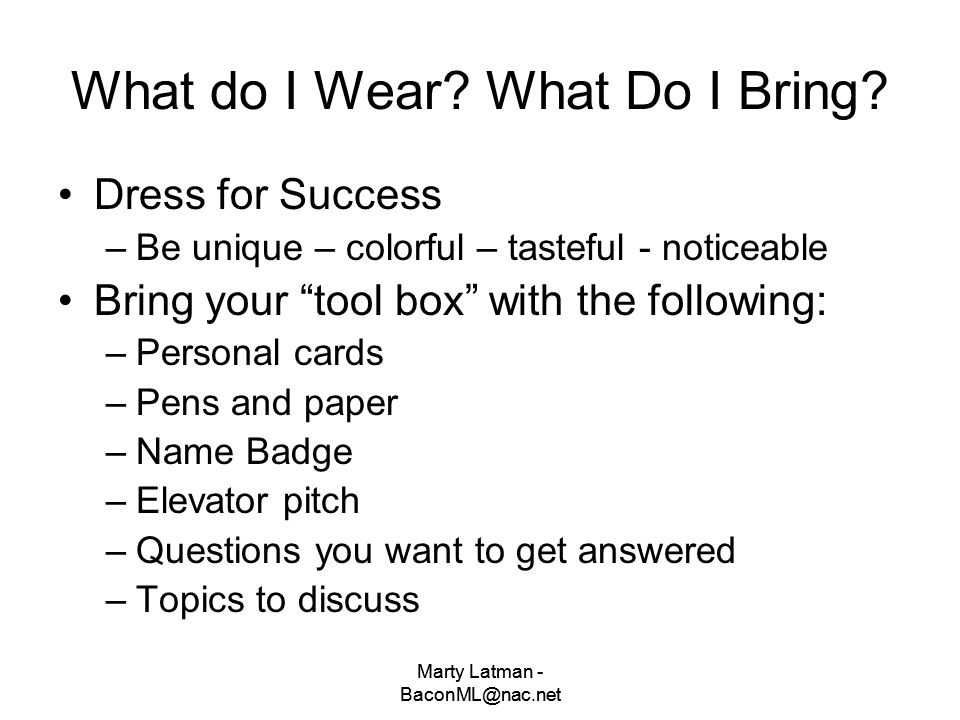 What do I Wear? What Do I Bring?

• Dress for Success
– Be unique – colorful – tasteful - noticeable
• Bring your “tool box” with the following:
– Personal cards
– Pens and paper
– Name Badge
– Elevator pitch
– Questions you want to get answered
– Topics to discuss

Marty Latman - BaconML@nac.net